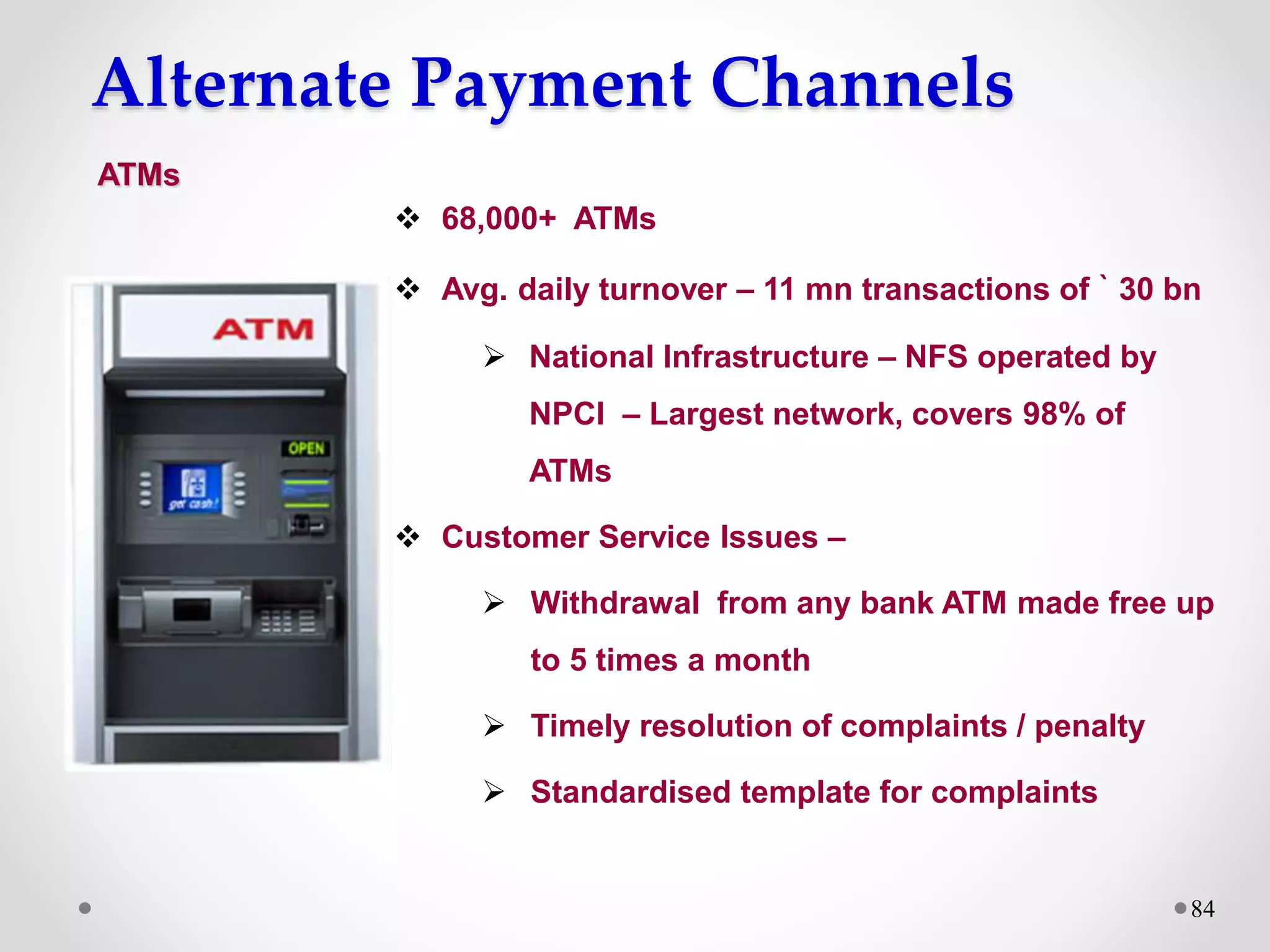 Alternate Payment Channels

ATMs

ATM

OPEN

get cash!

❖ 68,000+ ATMs

❖ Avg. daily turnover – 11 mn transactions of ` 30 bn

➢ National Infrastructure – NFS operated by NPCI – Largest network, covers 98% of ATMs

❖ Customer Service Issues –

➢ Withdrawal from any bank ATM made free up to 5 times a month

➢ Timely resolution of complaints / penalty

➢ Standardised template for complaints

84